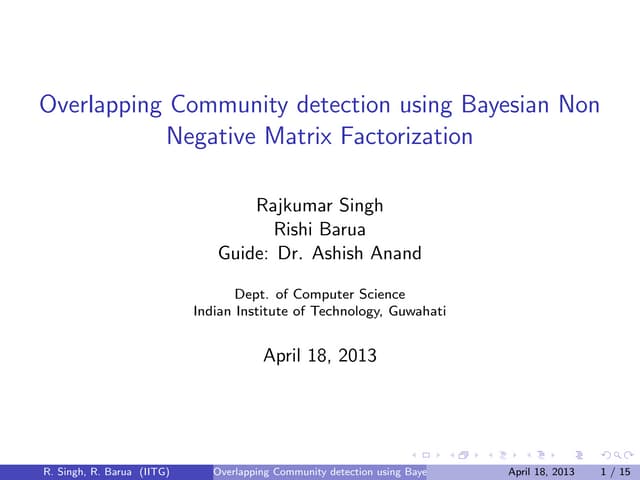 Overlapping Community detection using Bayesian Non Negative Matrix Factorization

Rajkumar Singh
Rishi Barua
Guide: Dr. Ashish Anand

Dept. of Computer Science
Indian Institute of Technology, Guwahati

April 18, 2013

R. Singh, R. Barua (IITG) Overlapping Community detection using Baye April 18, 2013 1 / 15